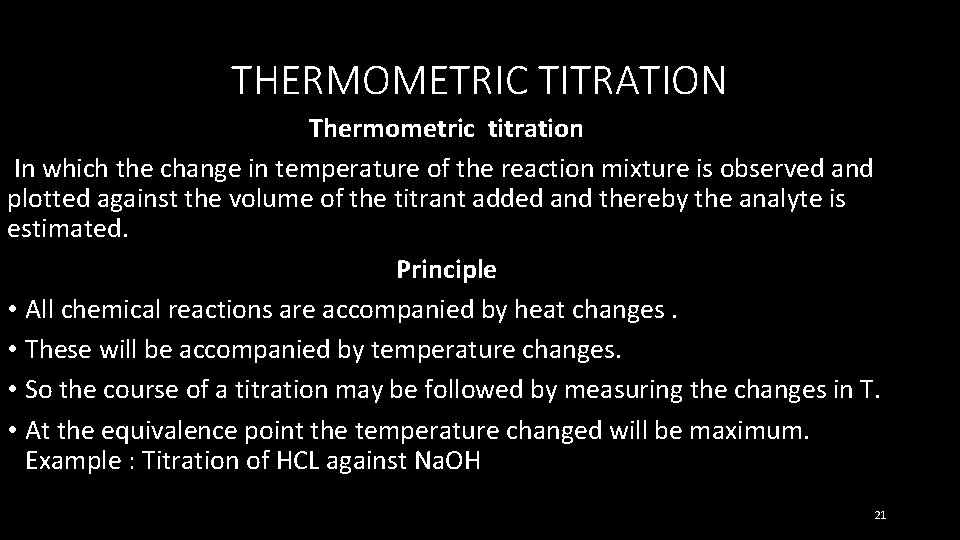 THERMOMETRIC TITRATION

Thermometric titration

In which the change in temperature of the reaction mixture is observed and plotted against the volume of the titrant added and thereby the analyte is estimated.

Principle

• All chemical reactions are accompanied by heat changes .
• These will be accompanied by temperature changes.
• So the course of a titration may be followed by measuring the changes in T.
• At the equivalence point the temperature changed will be maximum. Example : Titration of HCL against NaOH

21